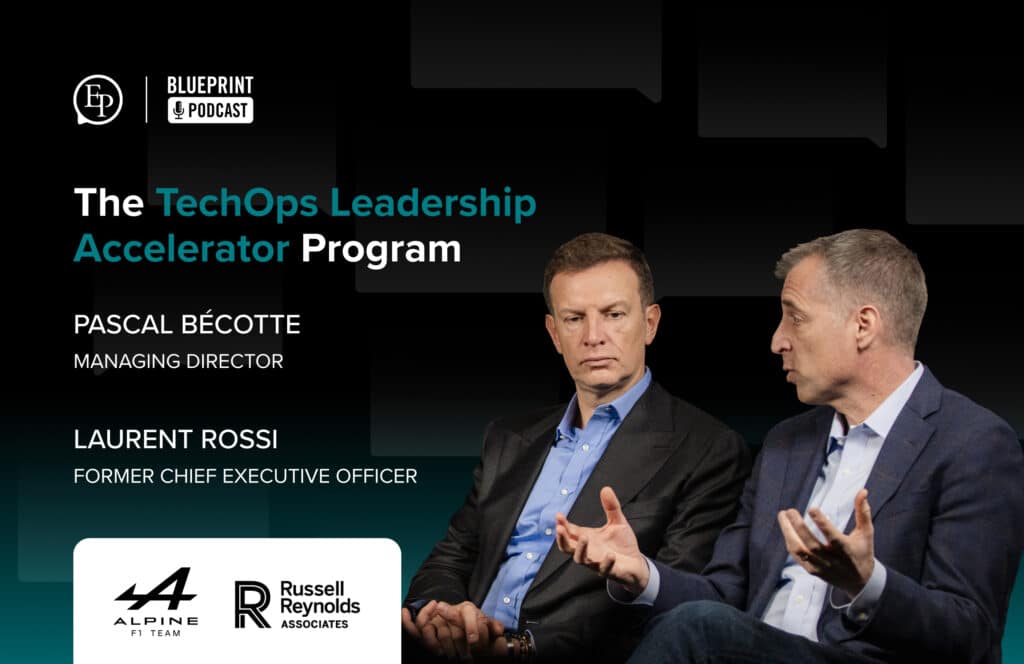 EP

BLUEPRINT
PODCAST

The TechOps Leadership Accelerator Program

PASCAL BÉCOTTE
MANAGING DIRECTOR

LAURENT ROSSI
FORMER CHIEF EXECUTIVE OFFICER

ALPINE
F1 TEAM

Russell
Reynolds
ASSOCIATES